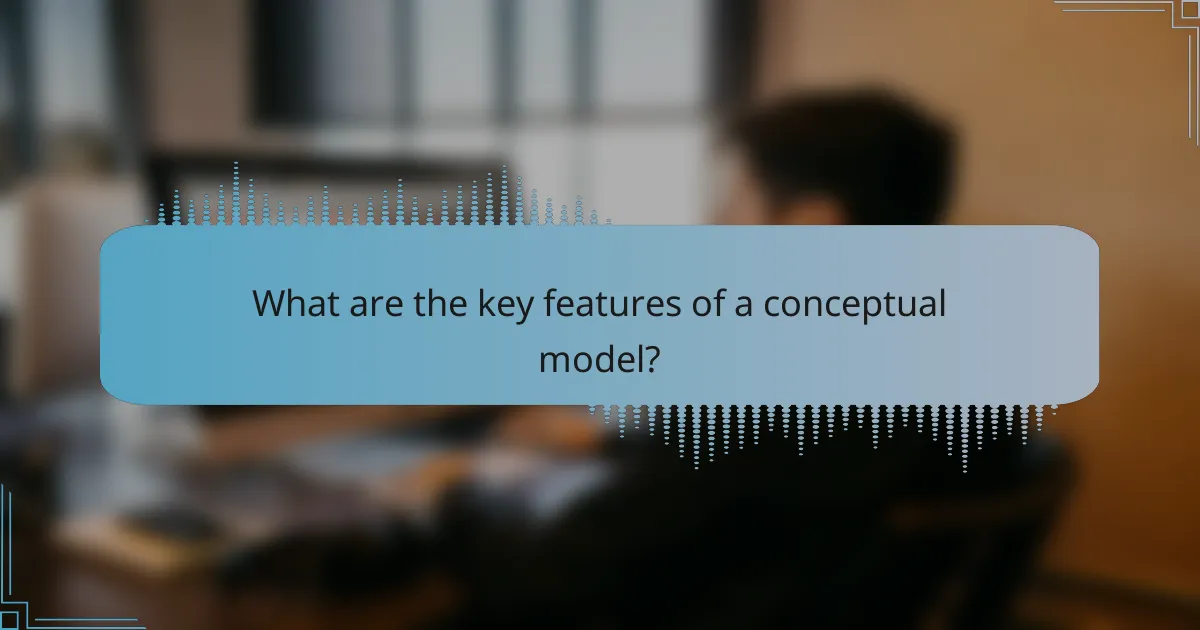 What are the key features of a conceptual model?